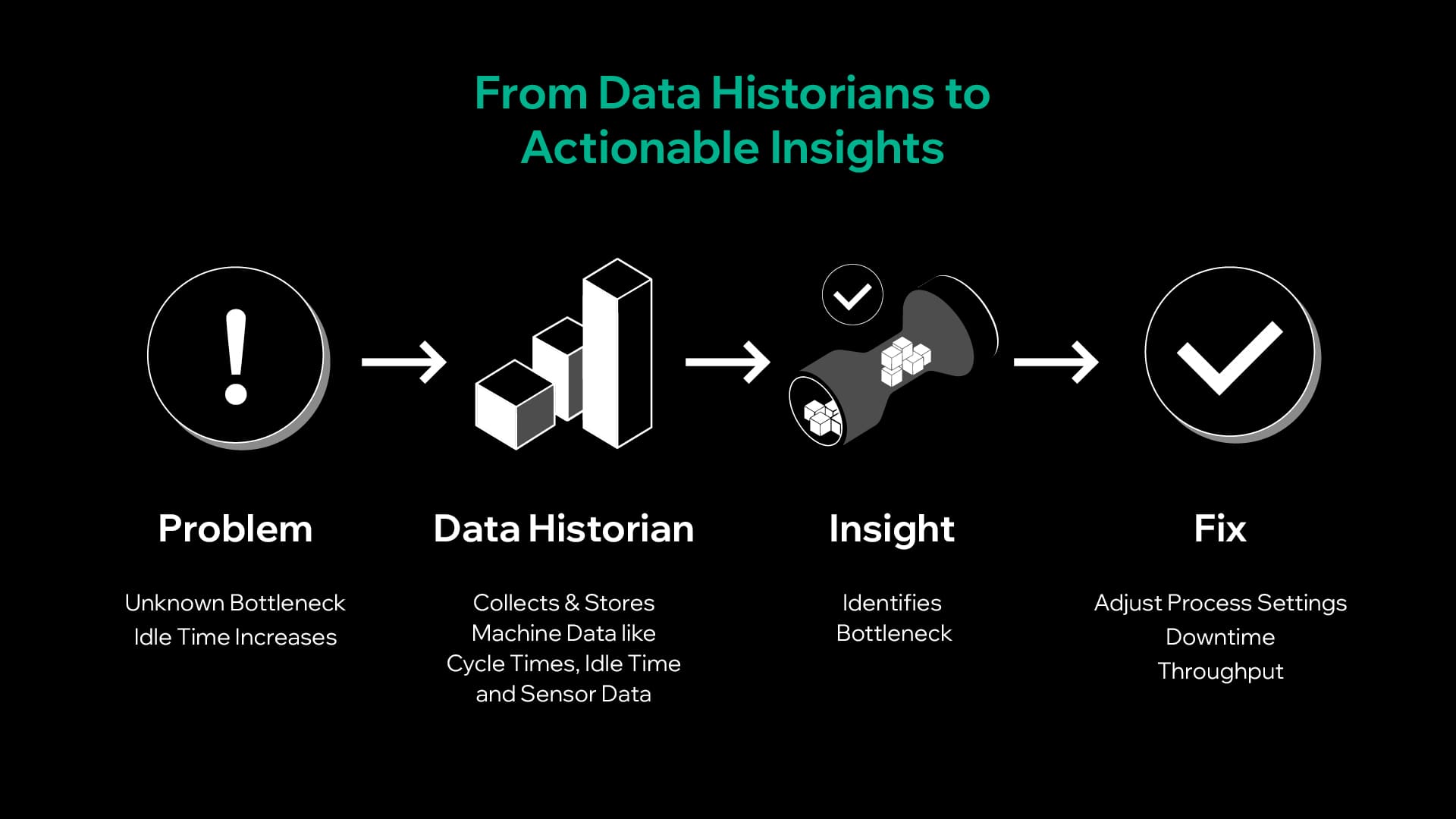 From Data Historians to Actionable Insights

Problem

Unknown Bottleneck
Idle Time Increases

Data Historian

Collects & Stores Machine Data like Cycle Times, Idle Time and Sensor Data

Insight

Identifies Bottleneck

Fix

Adjust Process Settings
Downtime
Throughput